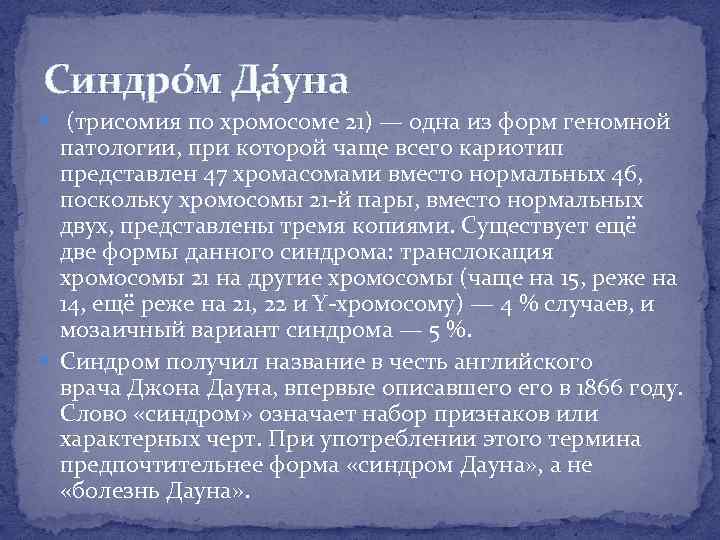 Синдро́м Да́уна

(трисомия по хромосоме 21) — одна из форм геномной патологии, при которой чаще всего кариотип представлен 47 хромасомами вместо нормальных 46, поскольку хромосомы 21-й пары, вместо нормальных двух, представлены тремя копиями. Существует ещё две формы данного синдрома: транслокация хромосомы 21 на другие хромосомы (чаще на 15, реже на 14, ещё реже на 21, 22 и Y-хромосому) — 4 % случаев, и мозаичный вариант синдрома — 5 %.

Синдром получил название в честь английского врача Джона Дауна, впервые описавшего его в 1866 году. Слово «синдром» означает набор признаков или характерных черт. При употреблении этого термина предпочтительнее форма «синдром Дауна», а не «болезнь Дауна».